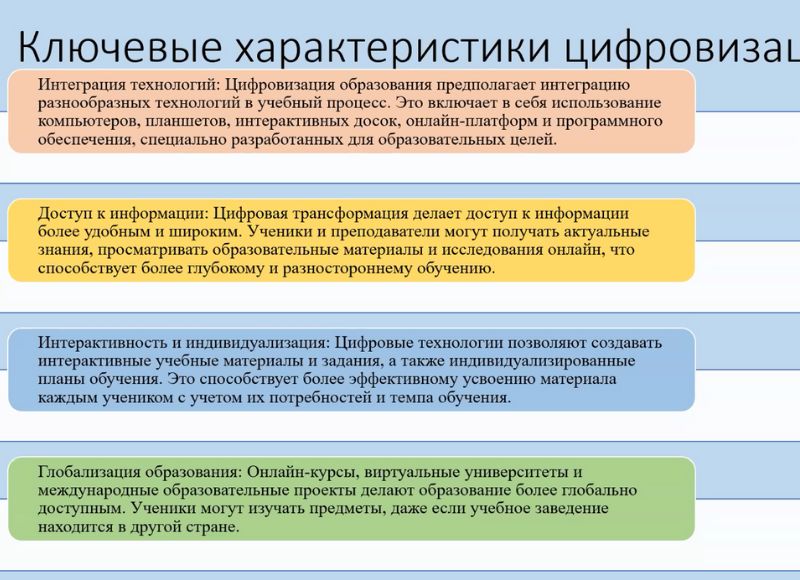 Ключевые характеристики цифровизац

Интеграция технологий: Цифровизация образования предполагает интеграцию разнообразных технологий в учебный процесс. Это включает в себя использование компьютеров, планшетов, интерактивных досок, онлайн-платформ и программного обеспечения, специально разработанных для образовательных целей.

Доступ к информации: Цифровая трансформация делает доступ к информации более удобным и широким. Ученики и преподаватели могут получать актуальные знания, просматривать образовательные материалы и исследования онлайн, что способствует более глубокому и разностороннему обучению.

Интерактивность и индивидуализация: Цифровые технологии позволяют создавать интерактивные учебные материалы и задания, а также индивидуализированные планы обучения. Это способствует более эффективному усвоению материала каждым учеником с учетом их потребностей и темпа обучения.

Глобализация образования: Онлайн-курсы, виртуальные университеты и международные образовательные проекты делают образование более глобально доступным. Ученики могут изучать предметы, даже если учебное заведение находится в другой стране.